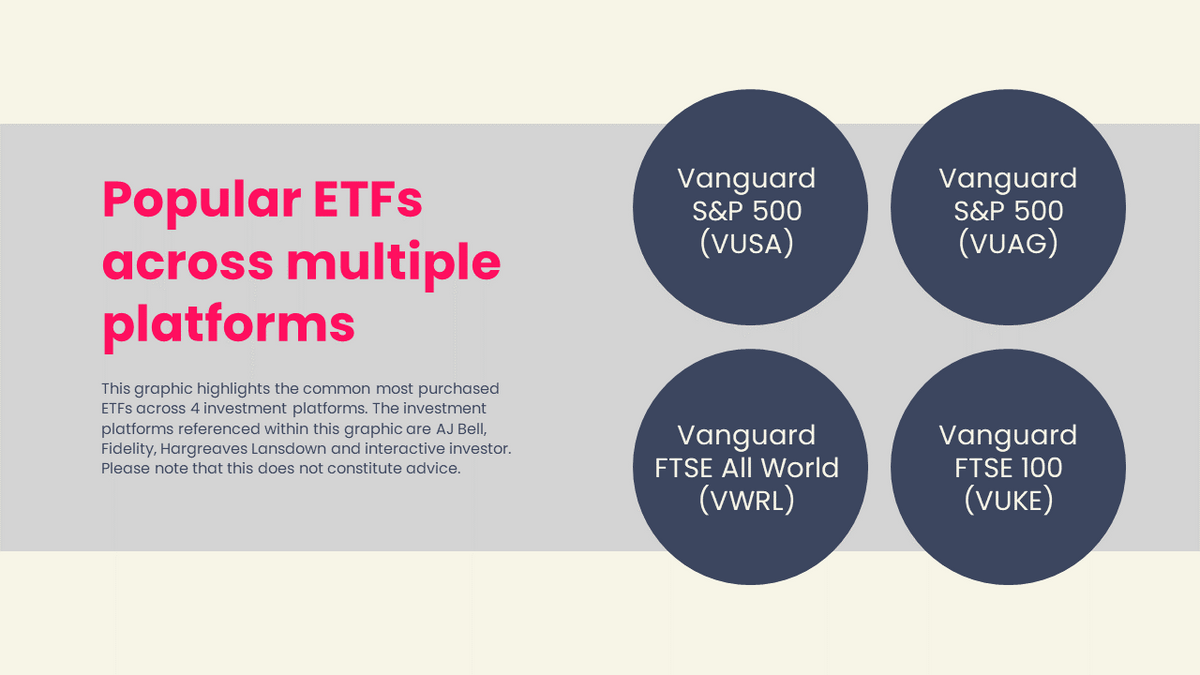 Popular ETFs across multiple platforms

This graphic highlights the common most purchased ETFs across 4 investment platforms. The investment platforms referenced within this graphic are AJ Bell, Fidelity, Hargreaves Lansdown and interactive investor. Please note that this does not constitute advice.

Vanguard S&P 500 (VUSA)

Vanguard S&P 500 (VUAG)

Vanguard FTSE All World (VWRL)

Vanguard FTSE 100 (VUKE)